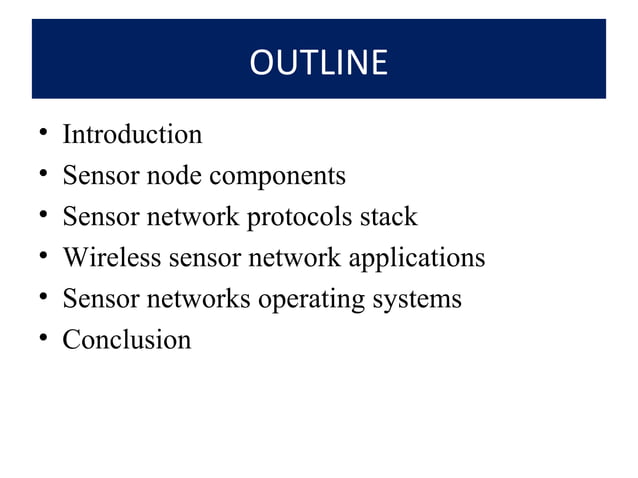 OUTLINE

• Introduction
• Sensor node components
• Sensor network protocols stack
• Wireless sensor network applications
• Sensor networks operating systems
• Conclusion